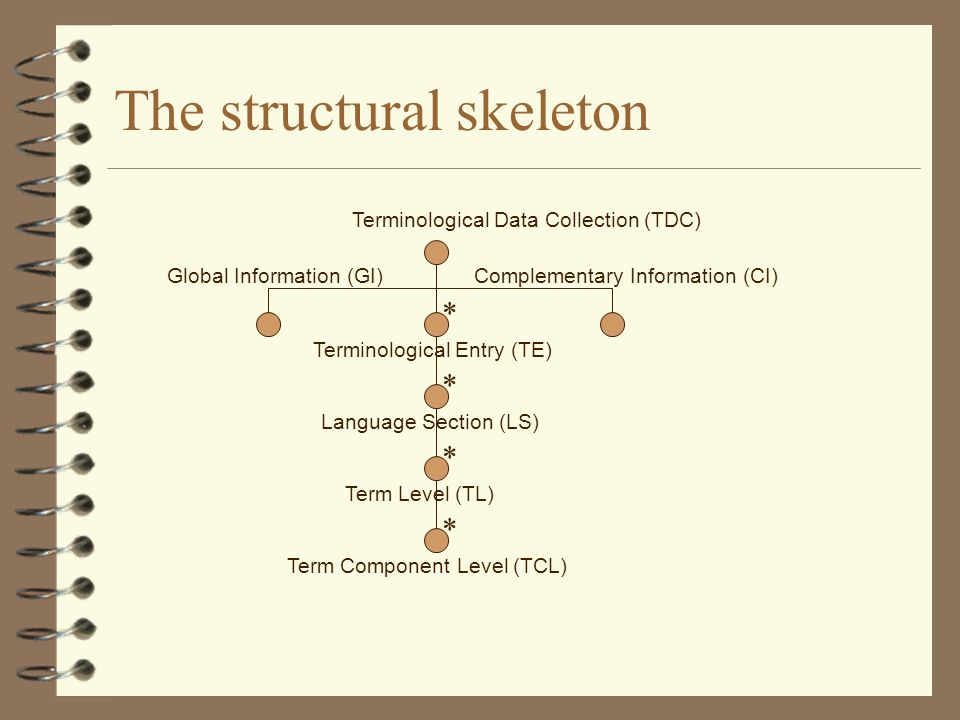 The structural skeleton

Terminological Data Collection (TDC)

Global Information (GI)

Complementary Information (CI)

*

Terminological Entry (TE)

*

Language Section (LS)

*

Term Level (TL)

*

Term Component Level (TCL)